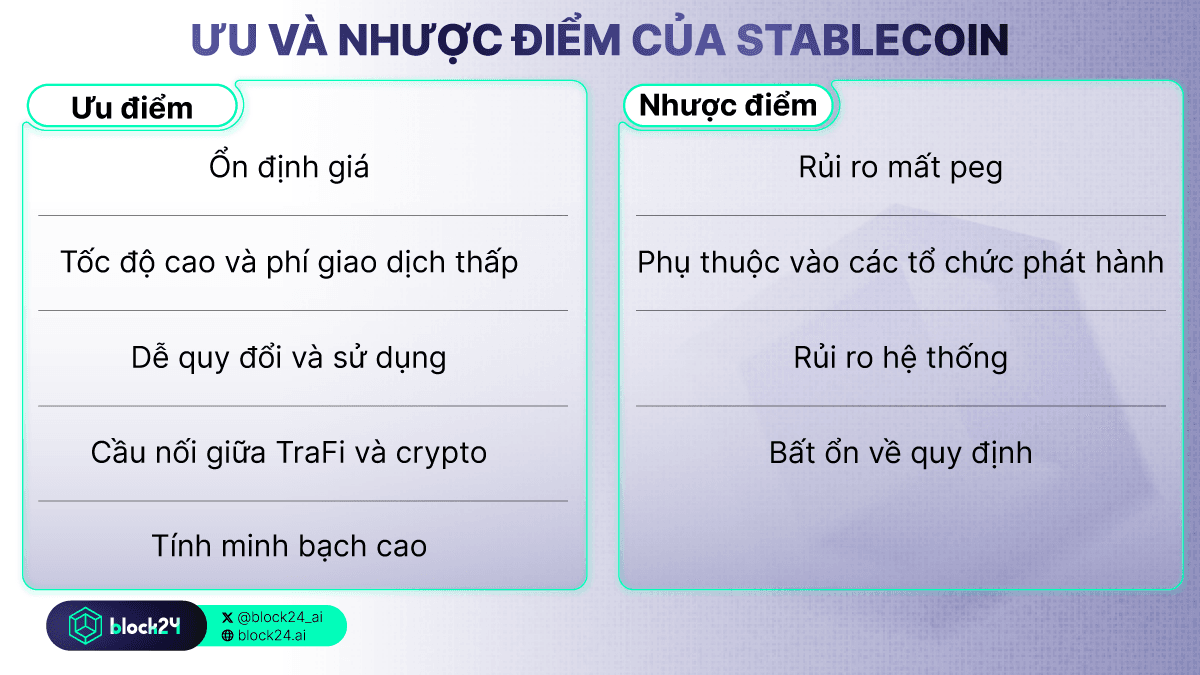 ƯU VÀ NHƯỢC ĐIỂM CỦA STABLECOIN

Ưu điểm

Ổn định giá

Tốc độ cao và phí giao dịch thấp

Dễ quy đổi và sử dụng

Cầu nối giữa TraFi và crypto

Tính minh bạch cao

Nhược điểm

Rủi ro mất peg

Phụ thuộc vào các tổ chức phát hành

Rủi ro hệ thống

Bất ổn về quy định

block24

@block24_ai
block24.ai